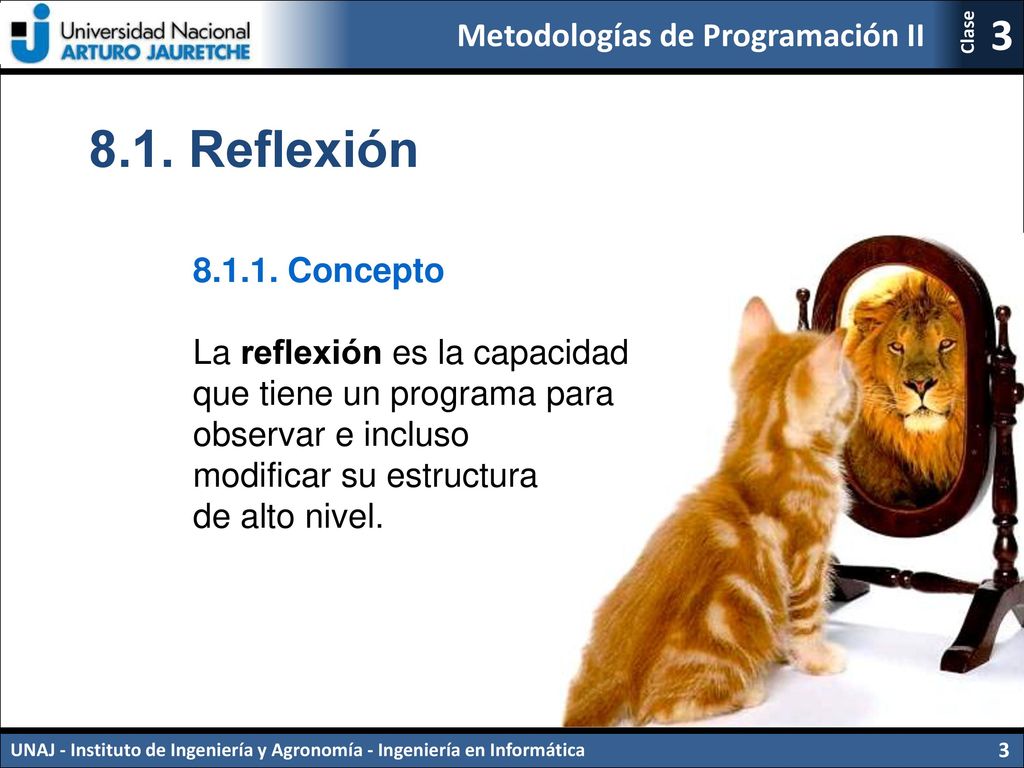 Universidad Nacional
ARTURO JAURETCHE

Metodologías de Programación II

Clase 3

8.1. Reflexión

8.1.1. Concepto

La reflexión es la capacidad que tiene un programa para observar e incluso modificar su estructura de alto nivel.

UNAJ - Instituto de Ingeniería y Agronomía - Ingeniería en Informática

3